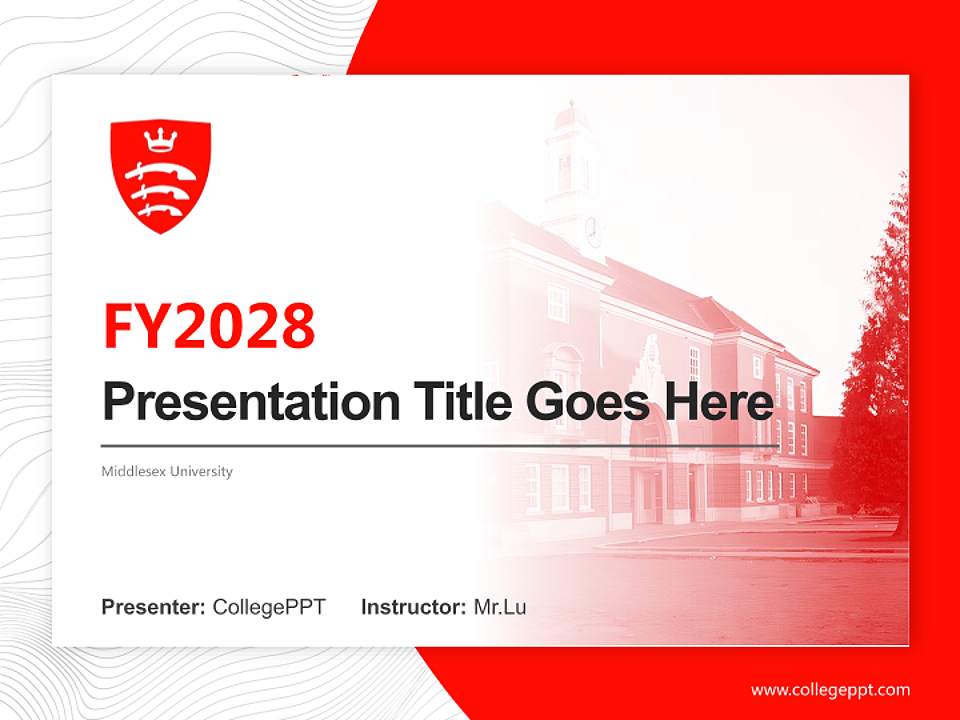 FY2028

Presentation Title Goes Here

Middlesex University

Presenter: CollegePPT Instructor: Mr.Lu

www.collegeppt.com